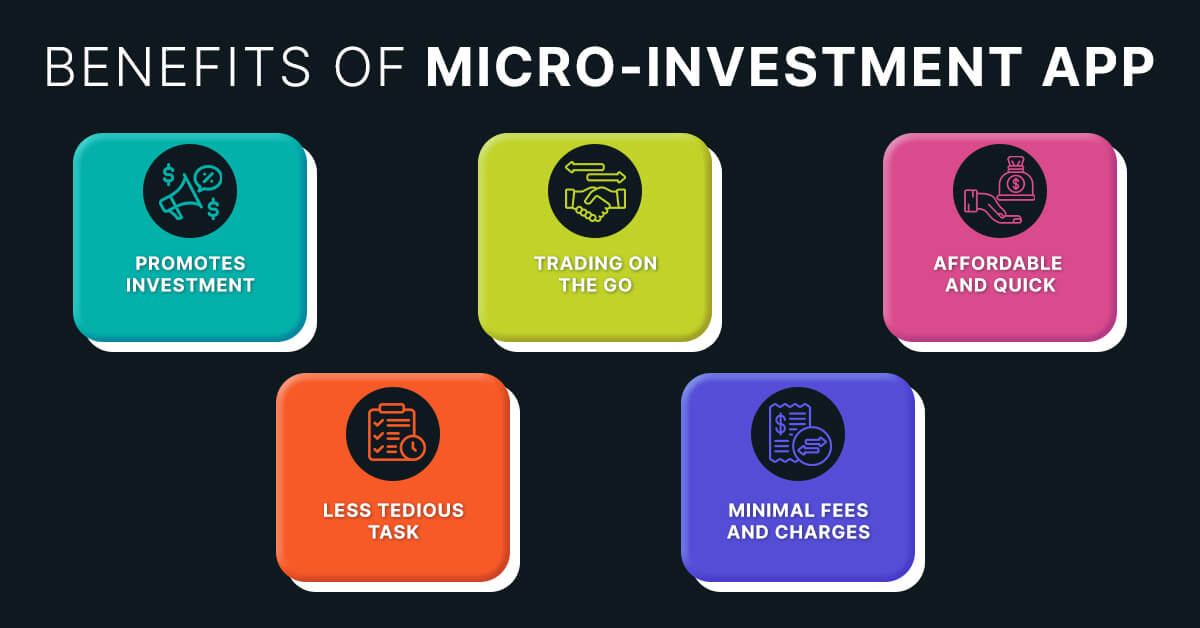 BENEFITS OF MICRO-INVESTMENT APP

PROMOTES INVESTMENT

TRADING ON THE GO

AFFORDABLE AND QUICK

LESS TEDIOUS TASK

MINIMAL FEES AND CHARGES